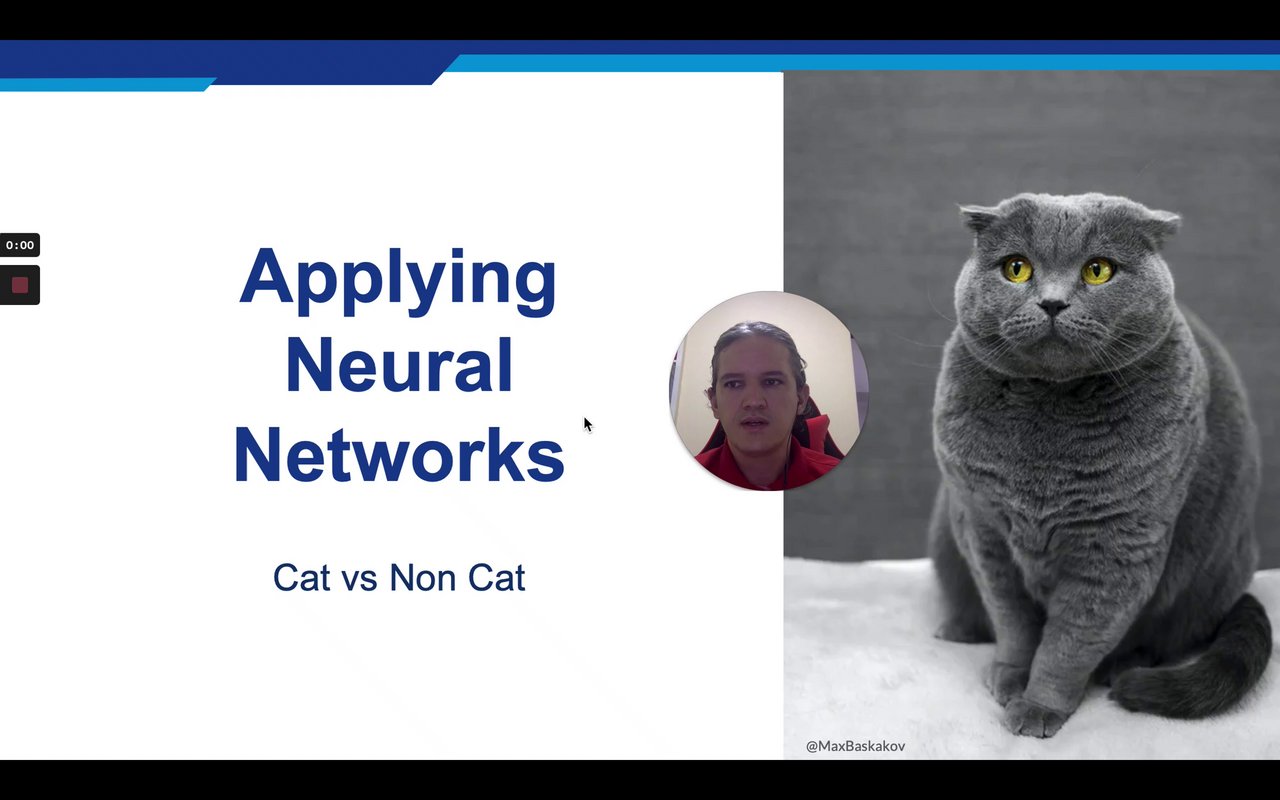 0:00

Applying Neural Networks

Cat vs Non Cat

@MaxBaskakov